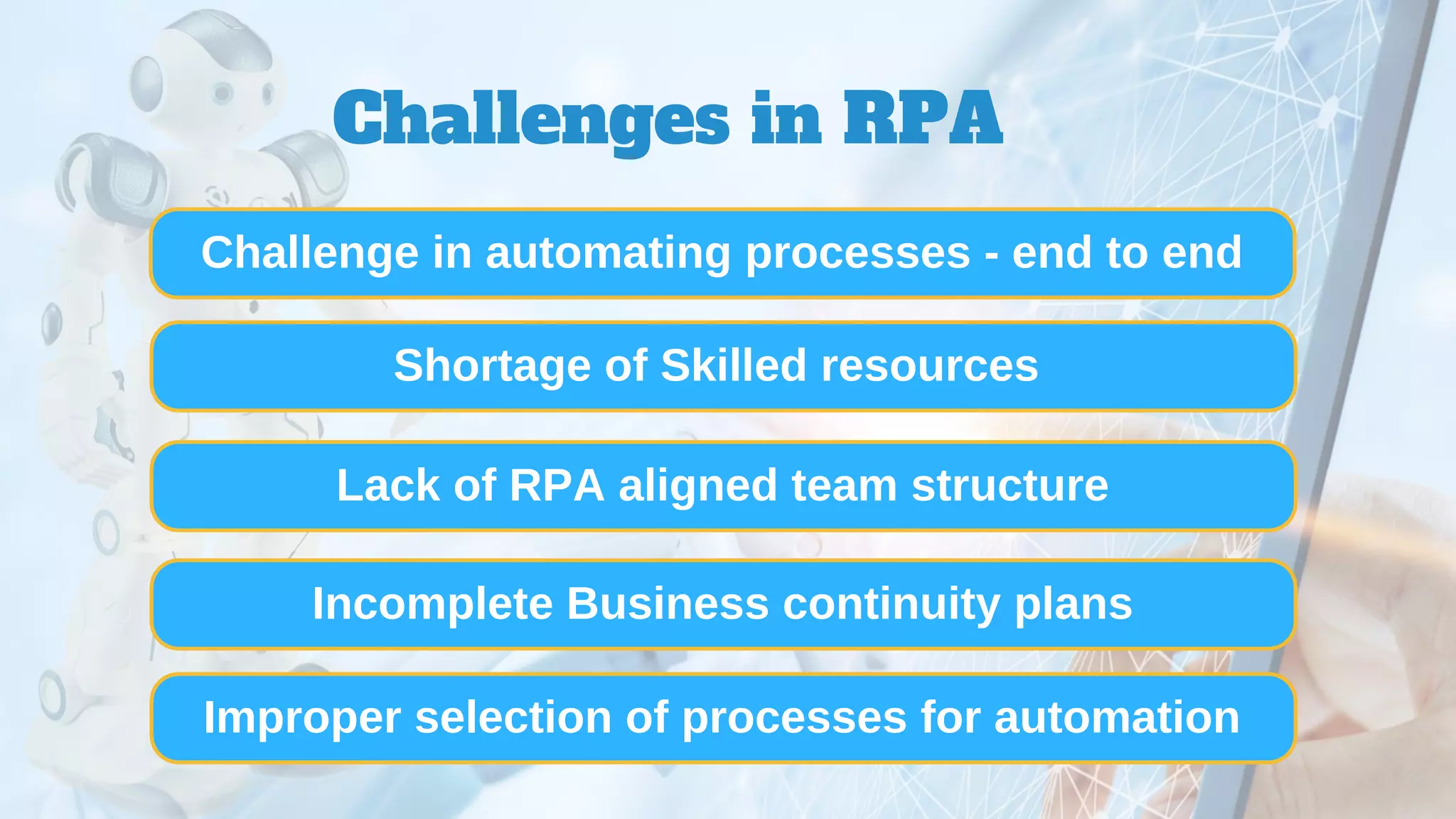 Challenges in RPA

Challenge in automating processes - end to end

Shortage of Skilled resources

Lack of RPA aligned team structure

Incomplete Business continuity plans

Improper selection of processes for automation